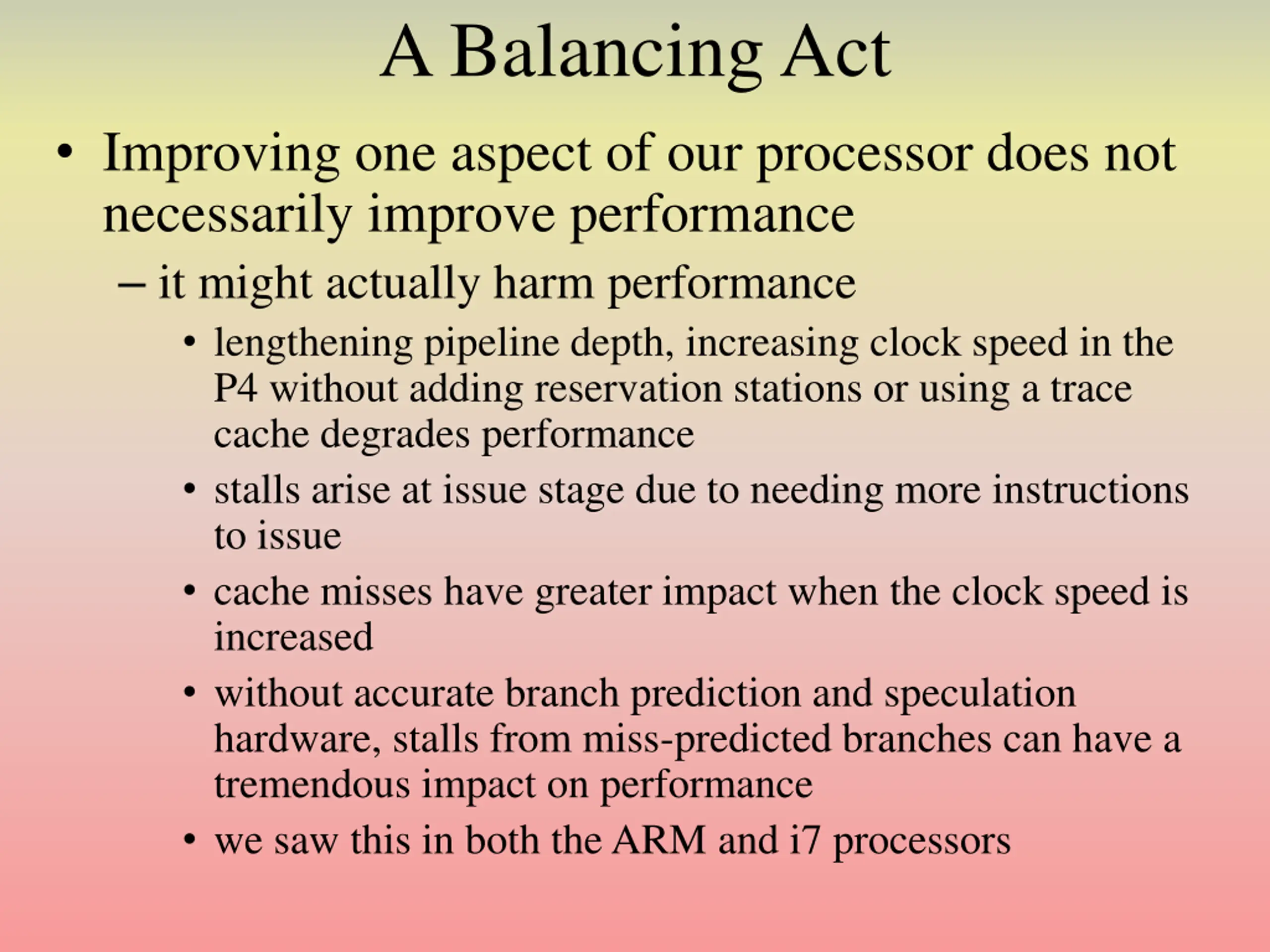 A Balancing Act

• Improving one aspect of our processor does not necessarily improve performance

– it might actually harm performance

• lengthening pipeline depth, increasing clock speed in the P4 without adding reservation stations or using a trace cache degrades performance

• stalls arise at issue stage due to needing more instructions to issue

• cache misses have greater impact when the clock speed is increased

• without accurate branch prediction and speculation hardware, stalls from miss-predicted branches can have a tremendous impact on performance

• we saw this in both the ARM and i7 processors